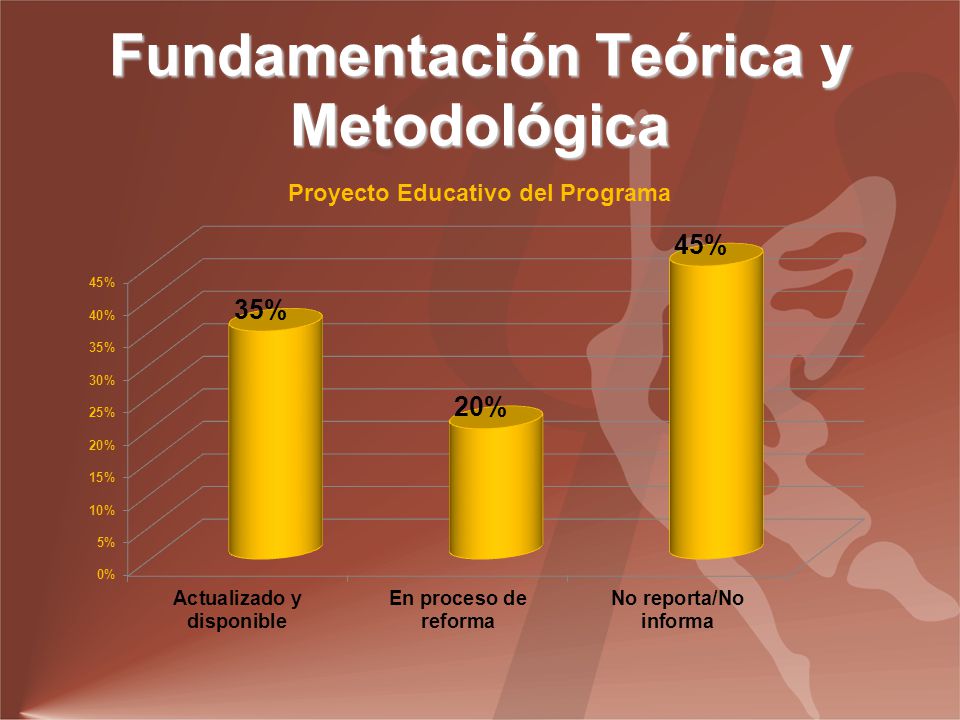 Fundamentación Teórica y Metodológica

Proyecto Educativo del Programa

45%
40%
35%
30%
25%
20%
15%
10%
5%
0%

35%
20%
45%

Actualizado y disponible
En proceso de reforma
No reporta/No informa